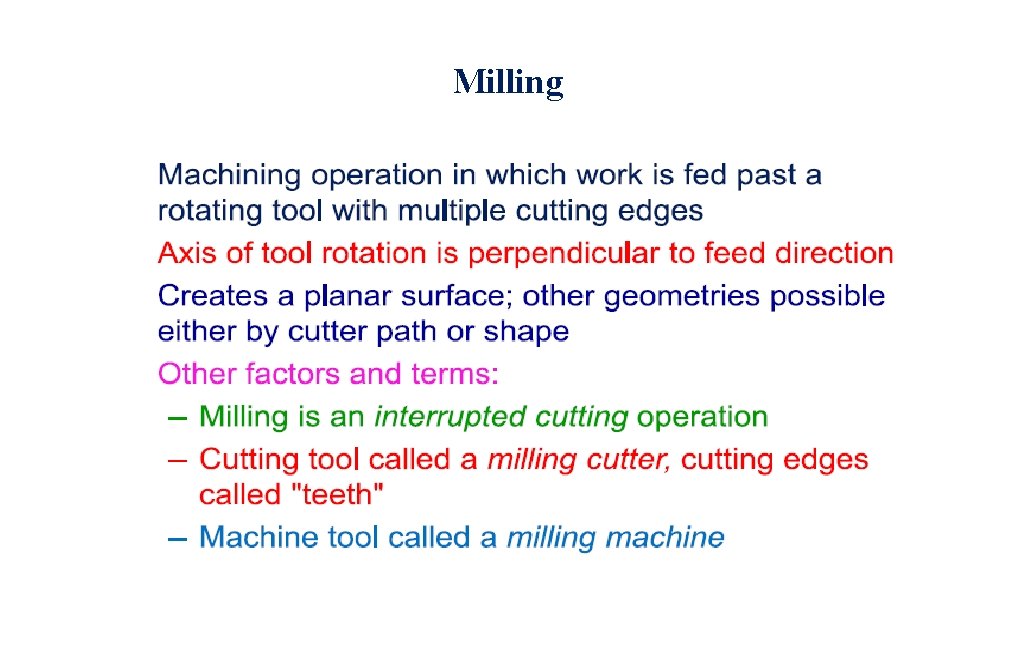 Milling

Machining operation in which work is fed past a rotating tool with multiple cutting edges

Axis of tool rotation is perpendicular to feed direction

Creates a planar surface; other geometries possible either by cutter path or shape

Other factors and terms:

– Milling is an interrupted cutting operation

– Cutting tool called a milling cutter, cutting edges called "teeth"

– Machine tool called a milling machine